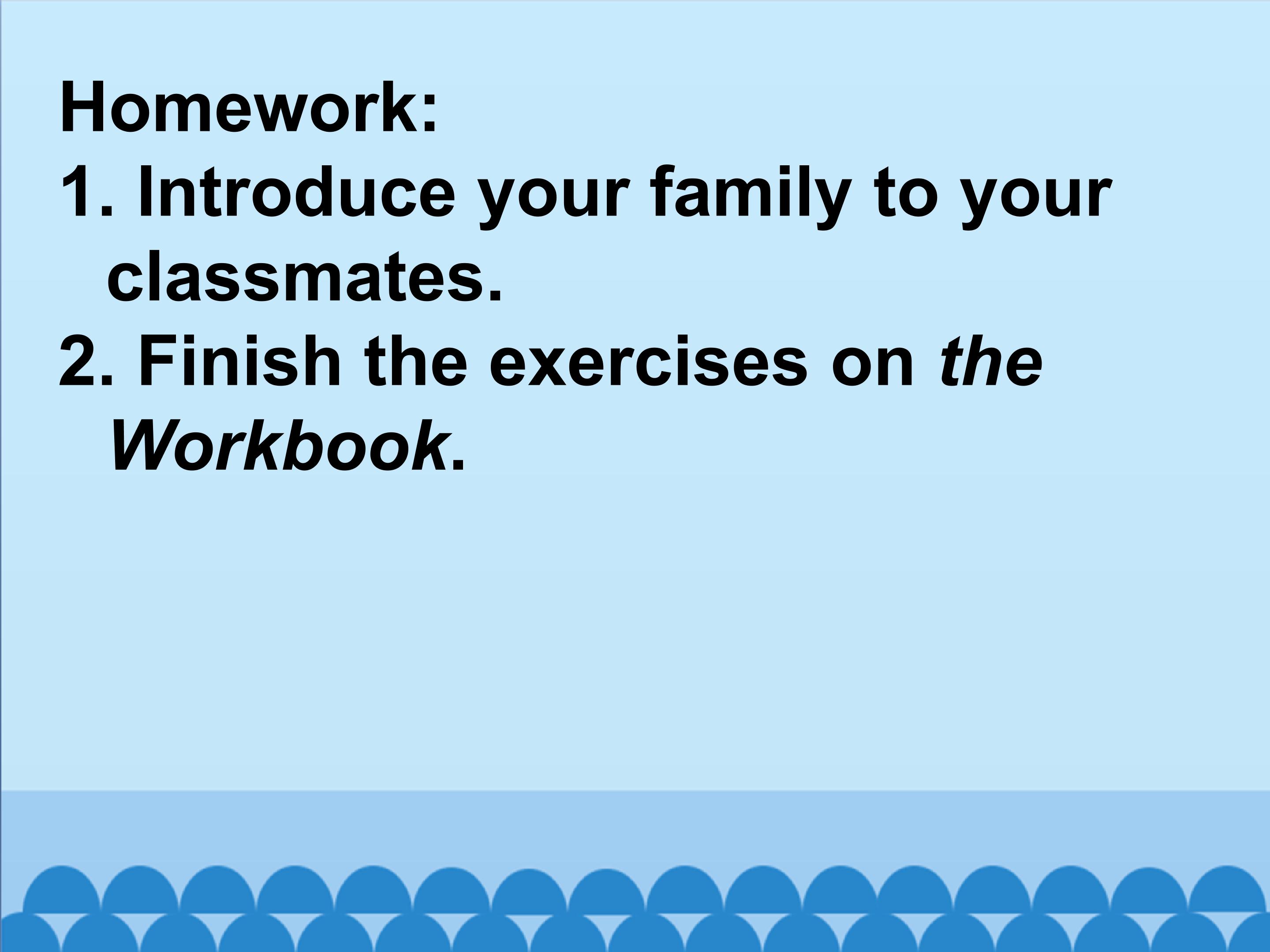 Homework:

1. Introduce your family to your classmates.

2. Finish the exercises on the Workbook.